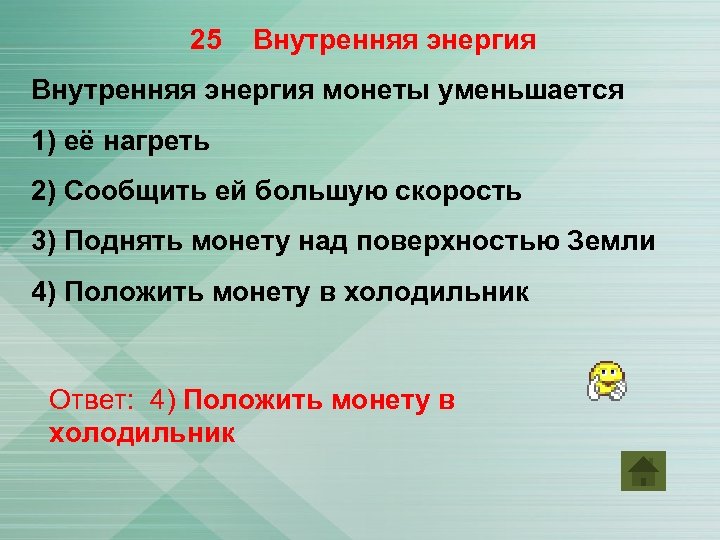 25 Внутренняя энергия

Внутренняя энергия монеты уменьшается

1) её нагреть

2) Сообщить ей большую скорость

3) Поднять монету над поверхностью Земли

4) Положить монету в холодильник

Ответ: 4) Положить монету в холодильник